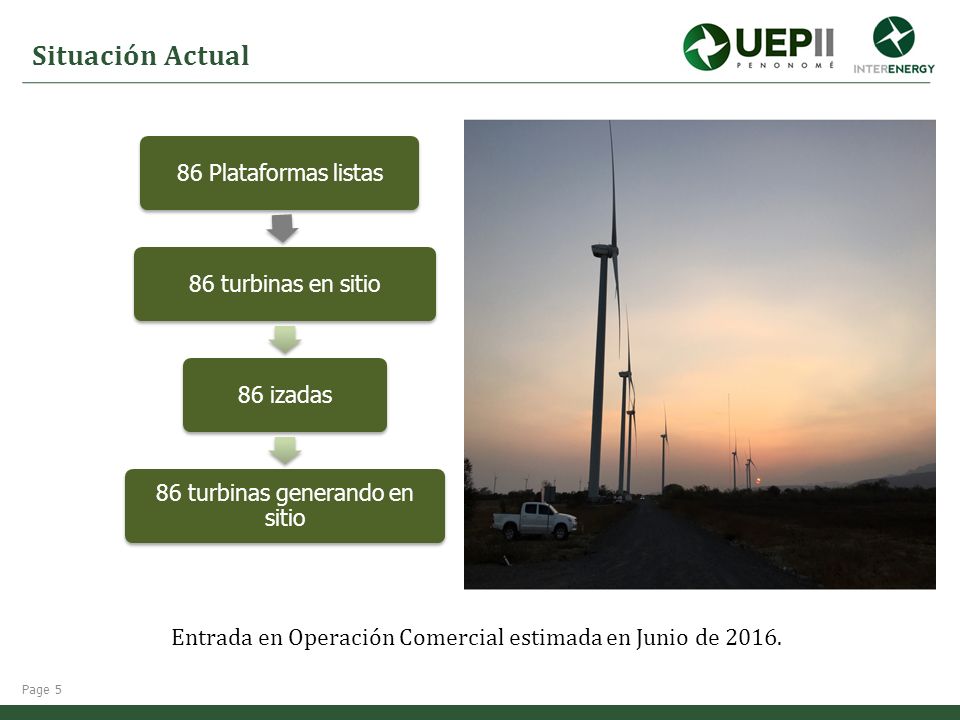 Situación Actual

UEPII
PENONOMÉ

INTERENERGY

86 Plataformas listas

86 turbinas en sitio

86 izadas

86 turbinas generando en sitio

Entrada en Operación Comercial estimada en Junio de 2016.

Page 5